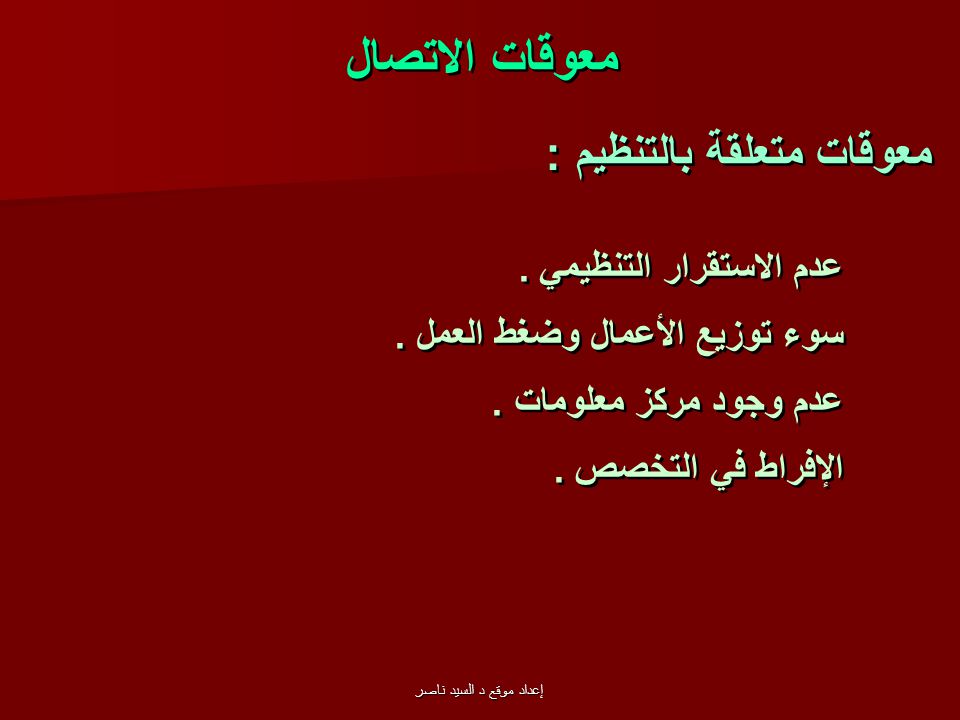 معوقات الاتصال

معوقات متعلقة بالتنظيم :

عدم الاستقرار التنظيمي .

سوء توزيع الأعمال وضغط العمل .

عدم وجود مركز معلومات .

الإفراط في التخصص .

إعداد موقع د السيد ناصر